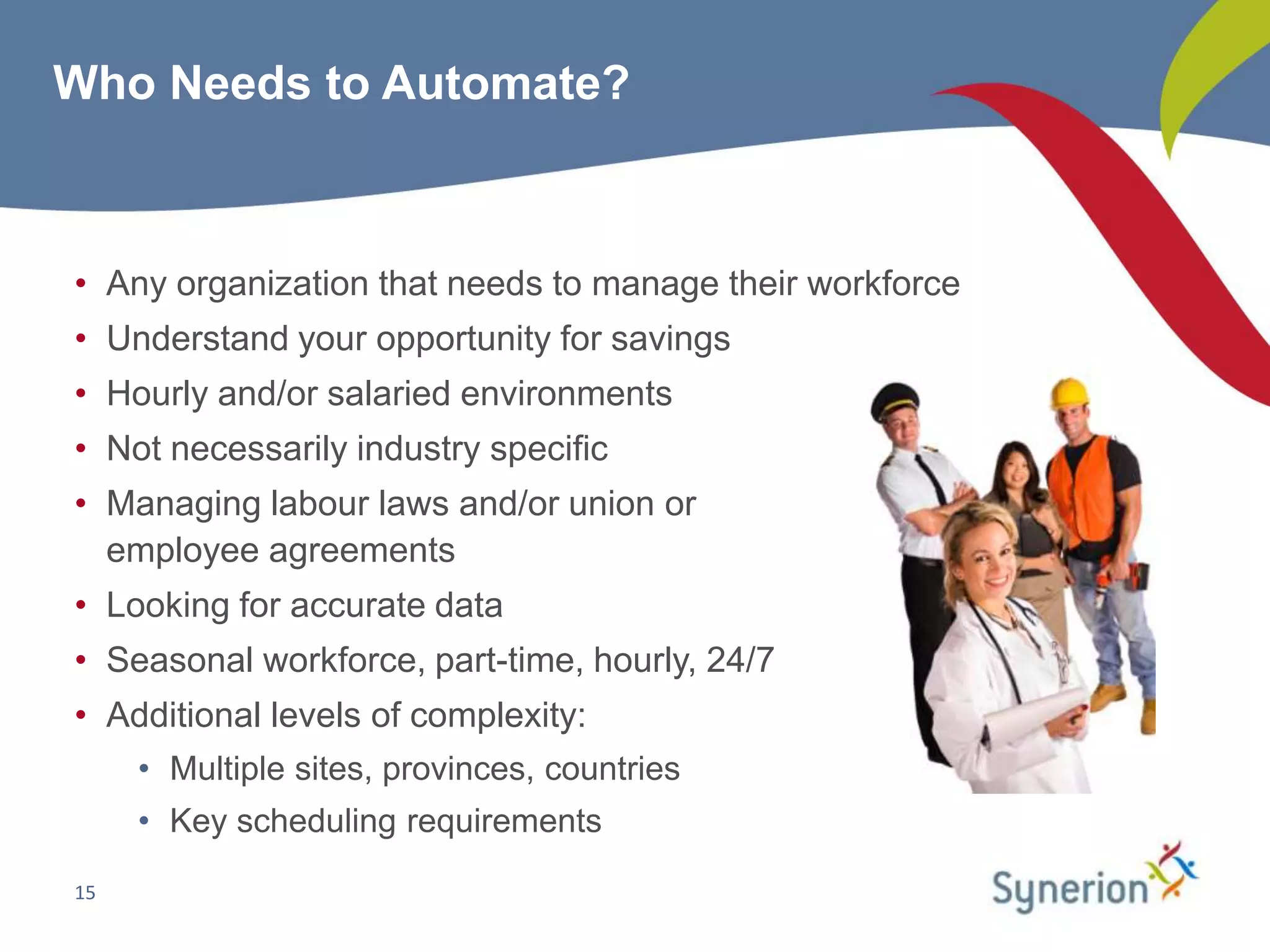 Who Needs to Automate?

• Any organization that needs to manage their workforce
• Understand your opportunity for savings
• Hourly and/or salaried environments
• Not necessarily industry specific
• Managing labour laws and/or union or employee agreements
• Looking for accurate data
• Seasonal workforce, part-time, hourly, 24/7
• Additional levels of complexity:
  • Multiple sites, provinces, countries
  • Key scheduling requirements

15

Synerion